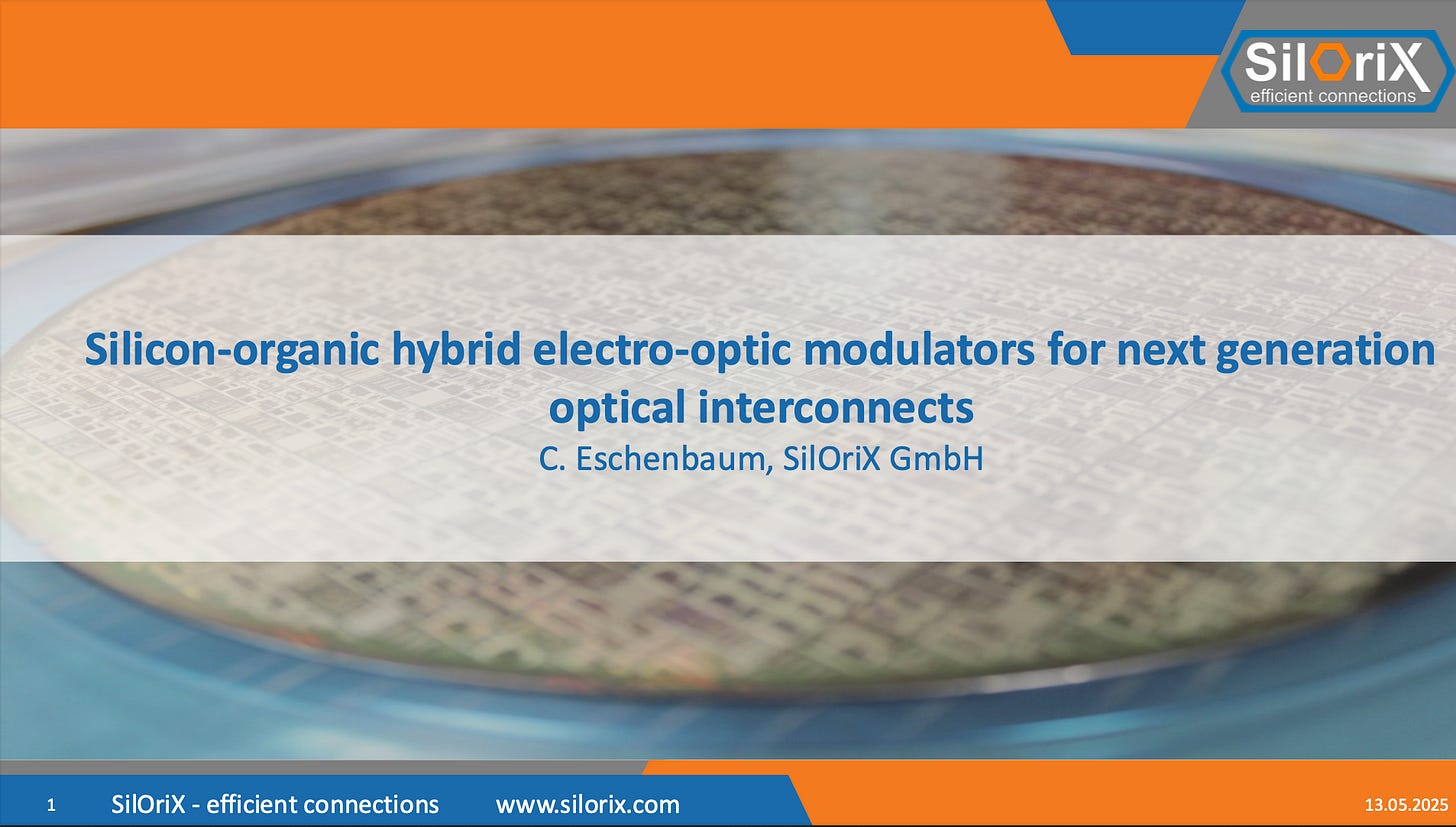 SilOriX
efficient connections

Silicon-organic hybrid electro-optic modulators for next generation optical interconnects

C. Eschenbaum, SilOriX GmbH

1 SilOriX - efficient connections www.silorix.com 13.05.2025